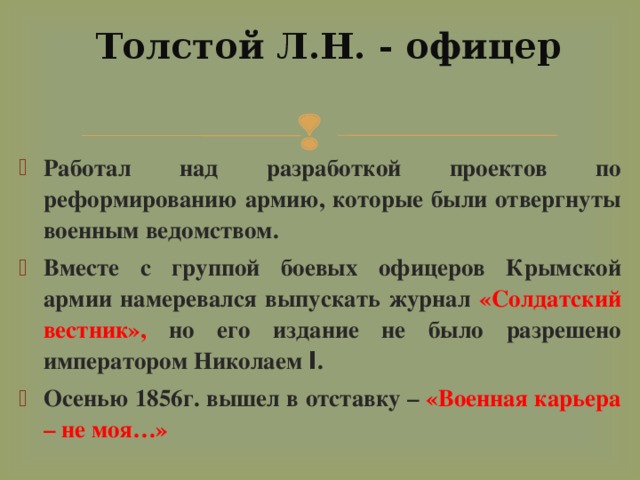 Толстой Л.Н. - офицер

Работал над разработкой проектов по реформированию армию, которые были отвергнуты военным ведомством.

Вместе с группой боевых офицеров Крымской армии намеревался выпускать журнал «Солдатский вестник», но его издание не было разрешено императором Николаем I.

Осенью 1856г. вышел в отставку – «Военная карьера – не моя…»